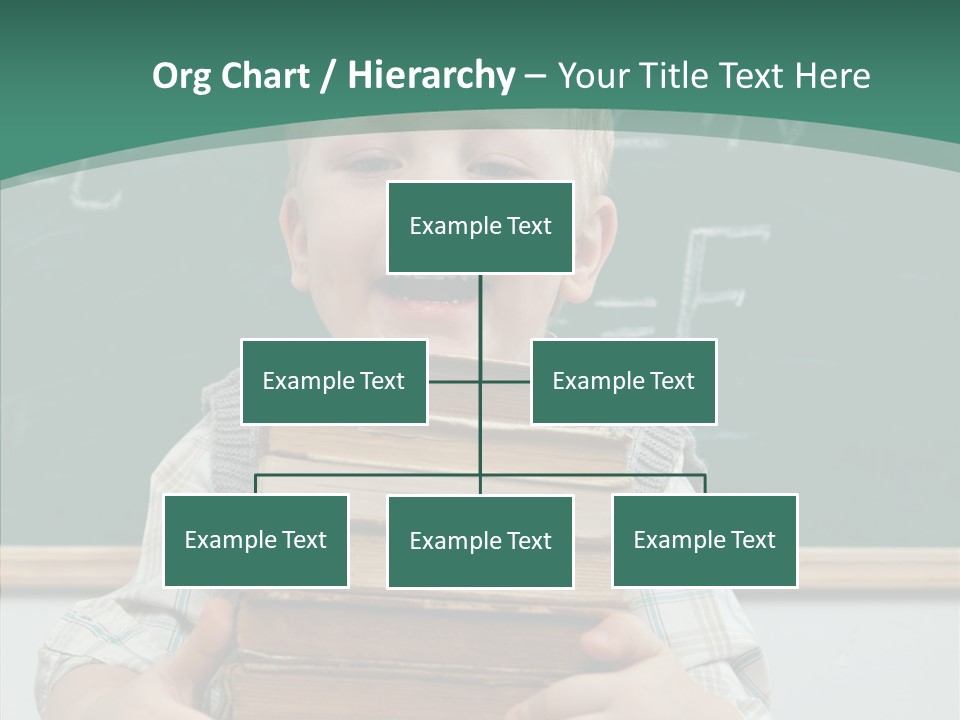 Org Chart / Hierarchy – Your Title Text Here

Example Text

Example Text

Example Text

Example Text

Example Text

Example Text